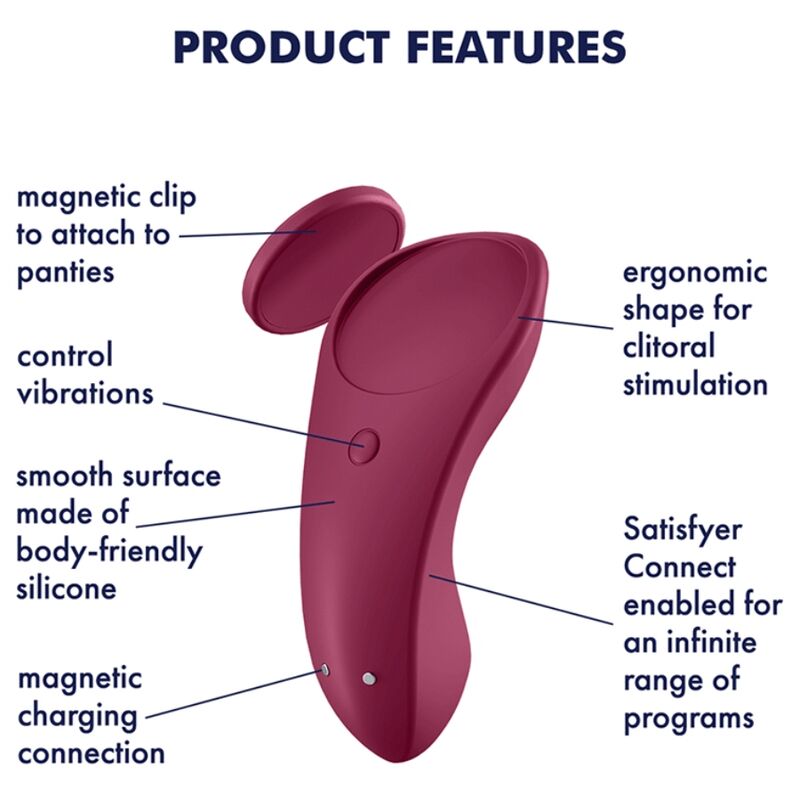 PRODUCT FEATURES

magnetic clip to attach to panties

control vibrations

smooth surface made of body-friendly silicone

magnetic charging connection

ergonomic shape for clitoral stimulation

Satisfyer Connect enabled for an infinite range of programs